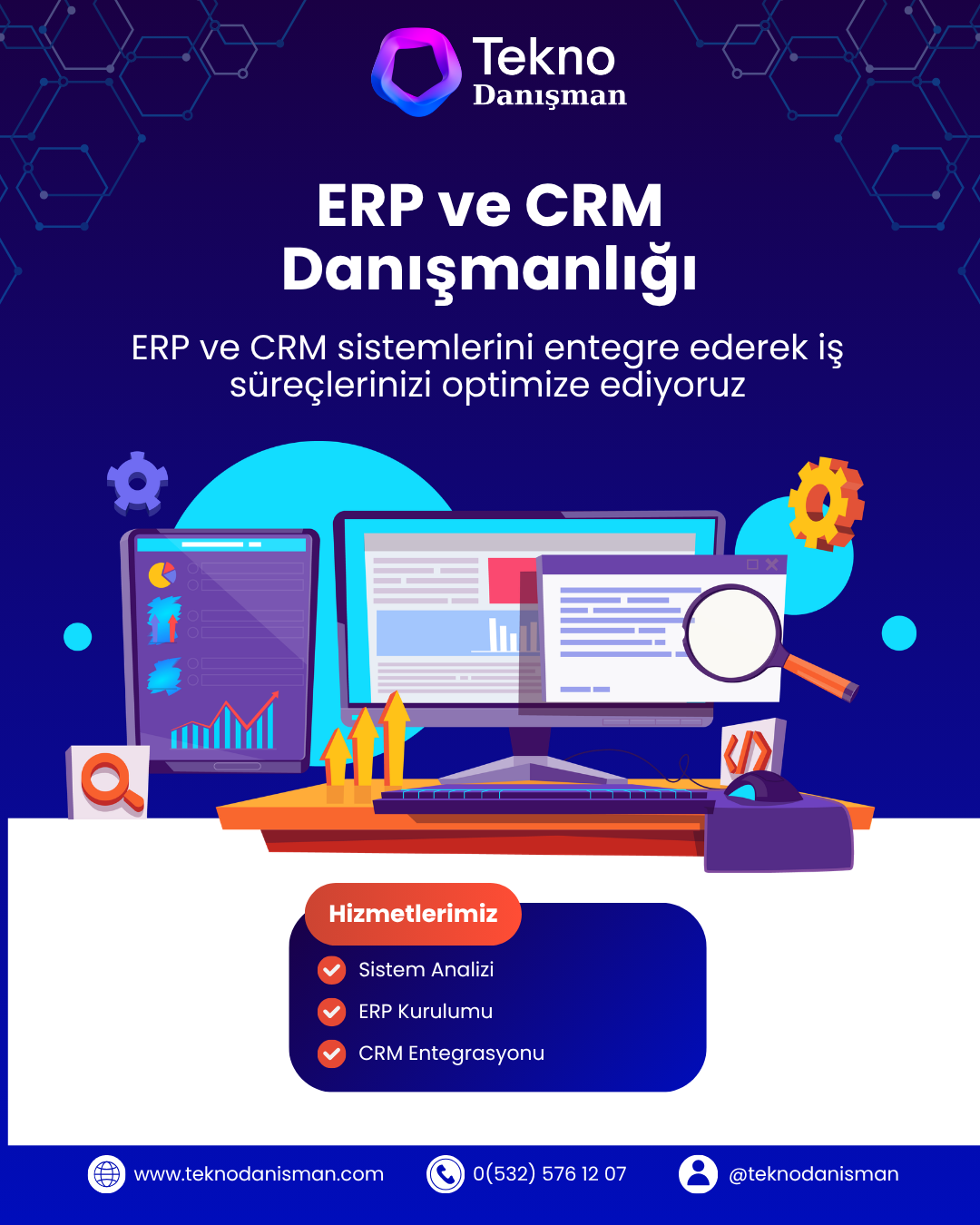 Tekno
Danışman

ERP ve CRM Danışmanlığı

ERP ve CRM sistemlerini entegre ederek iş süreçlerinizi optimize ediyoruz

Hizmetlerimiz
Sistem Analizi
ERP Kurulumu
CRM Entegrasyonu

www.teknodanisman.com
0(532) 576 12 07
@teknodanisman